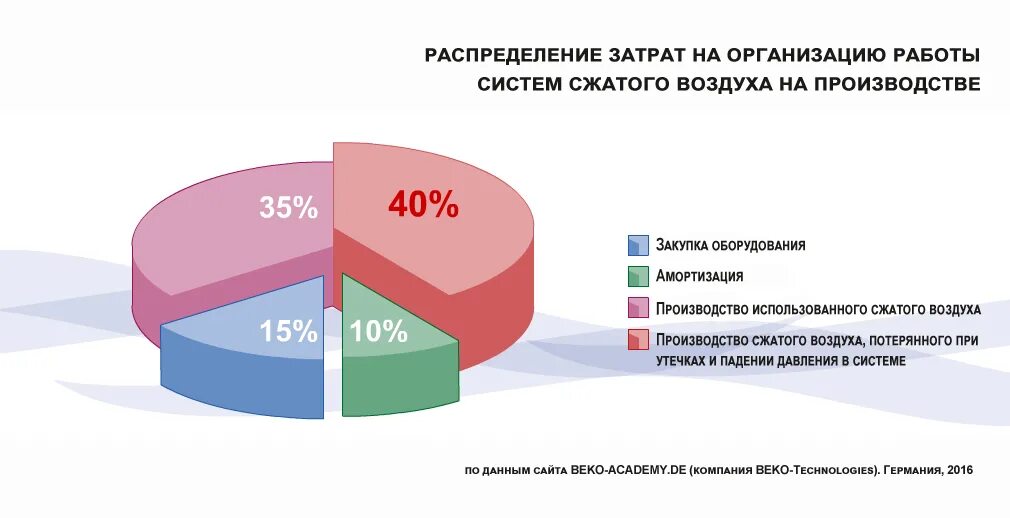 РАСПРЕДЕЛЕНИЕ ЗАТРАТ НА ОРГАНИЗАЦИЮ РАБОТЫ СИСТЕМ СЖАТОГО ВОЗДУХА НА ПРОИЗВОДСТВЕ

35%
40%
15%
10%

Закупка оборудования
Амортизация
Производство использованного сжатого воздуха
Производство сжатого воздуха, потерянного при утечках и падении давления в системе

по данным сайта BEKO-ACADEMY.DE (компания BEKO-Technologies). Германия, 2016